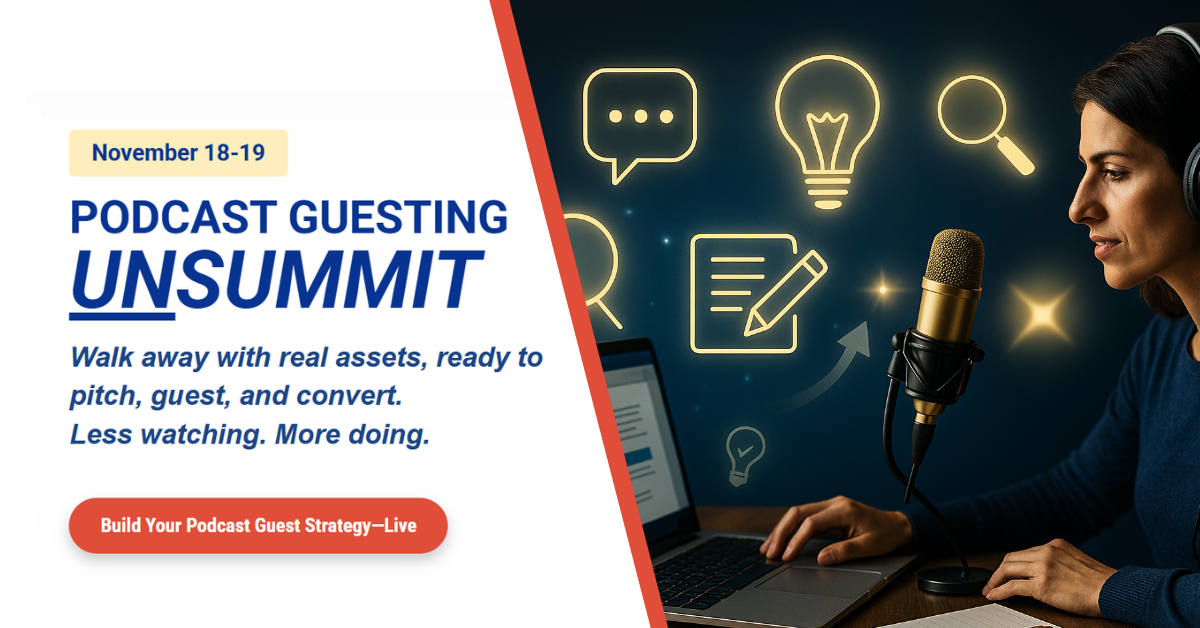 November 18-19

PODCAST GUESTING
UNSUMMIT

Walk away with real assets, ready to pitch, guest, and convert.
Less watching. More doing.

Build Your Podcast Guest Strategy—Live